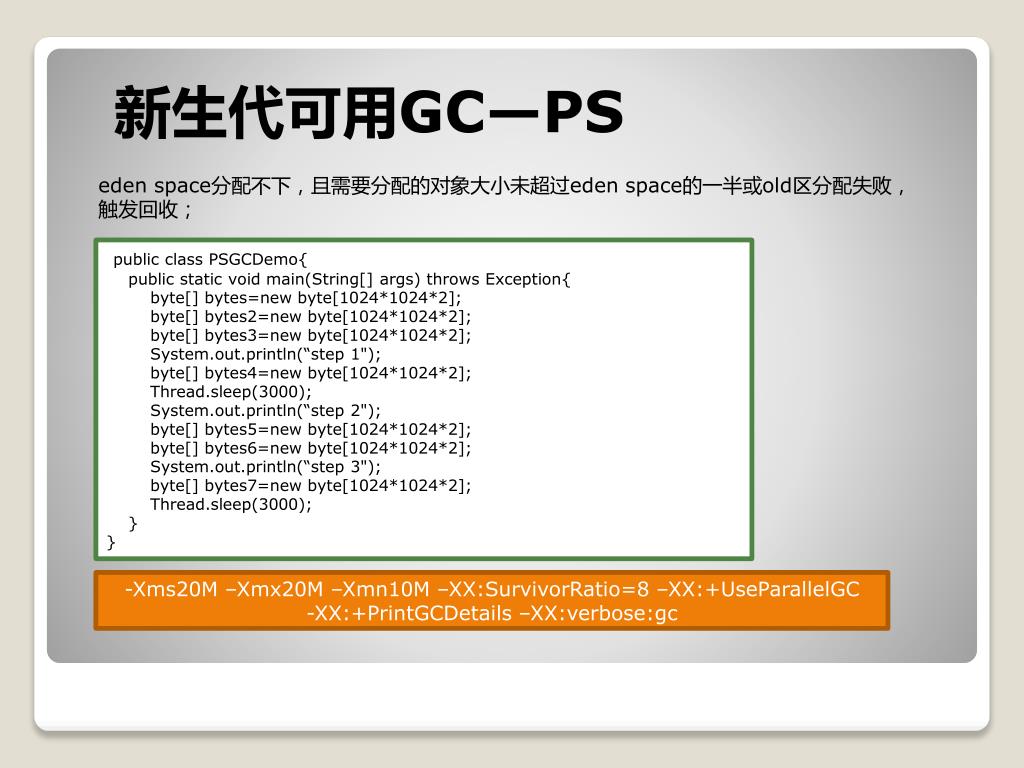 新生代可用GC—PS

eden space分配不下，且需要分配的对象大小未超过eden space的一半或old区分配失败，触发回收；

public class PSGCDemo{
  public static void main(String[] args) throws Exception{
    byte[] bytes=new byte[1024*1024*2];
    byte[] bytes2=new byte[1024*1024*2];
    byte[] bytes3=new byte[1024*1024*2];
    System.out.println(“step 1");
    byte[] bytes4=new byte[1024*1024*2];
    Thread.sleep(3000);
    System.out.println(“step 2");
    byte[] bytes5=new byte[1024*1024*2];
    byte[] bytes6=new byte[1024*1024*2];
    System.out.println(“step 3");
    byte[] bytes7=new byte[1024*1024*2];
    Thread.sleep(3000);
  }
}

-Xms20M –Xmx20M –Xmn10M –XX:SurvivorRatio=8 –XX:+UseParallelGC -XX:+PrintGCDetails –XX:verbose:gc